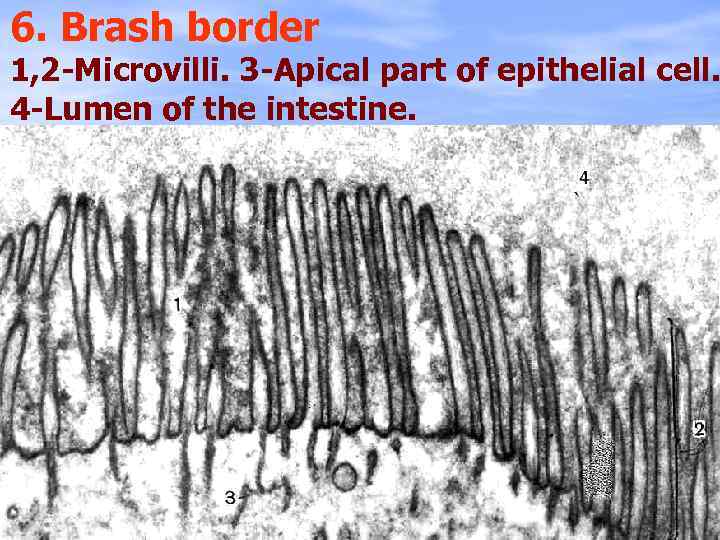 6. Brash border
1,2-Microvilli. 3-Apical part of epithelial cell.
4-Lumen of the intestine.

4
1
2
3